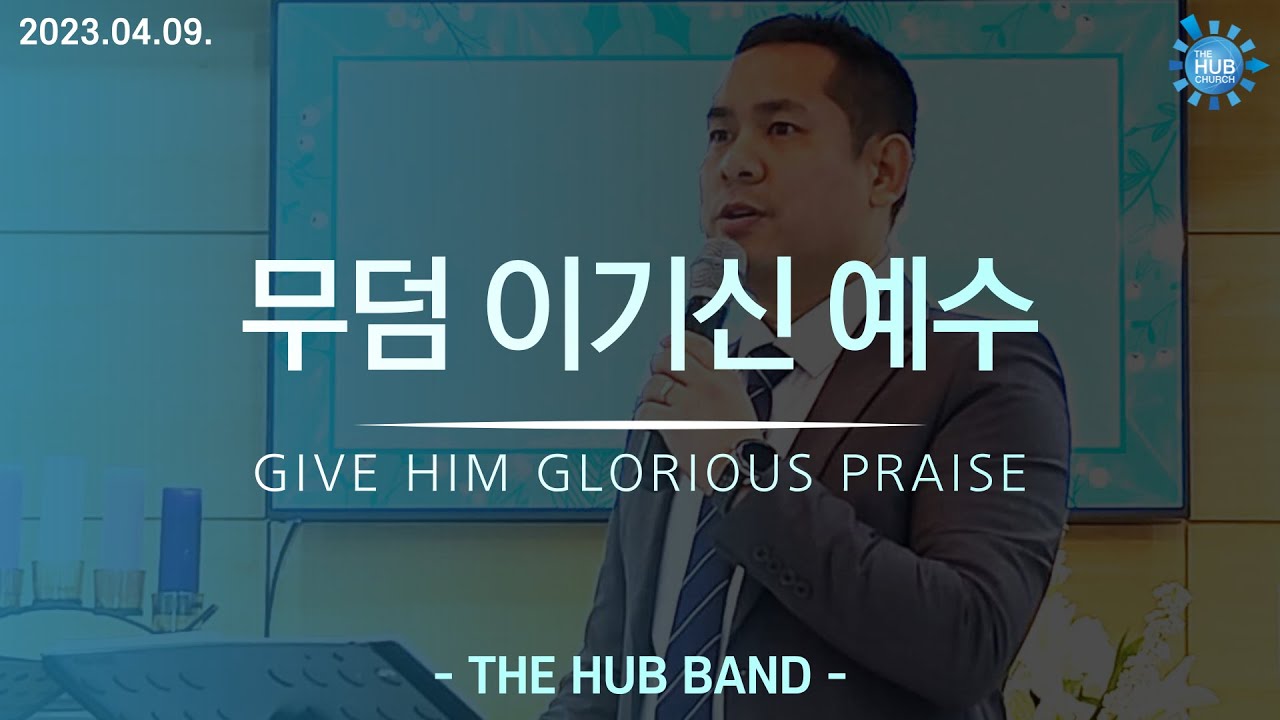 2023.04.09.

THE HUB CHURCH

무덤 이기신 예수

GIVE HIM GLORIOUS PRAISE

- THE HUB BAND -